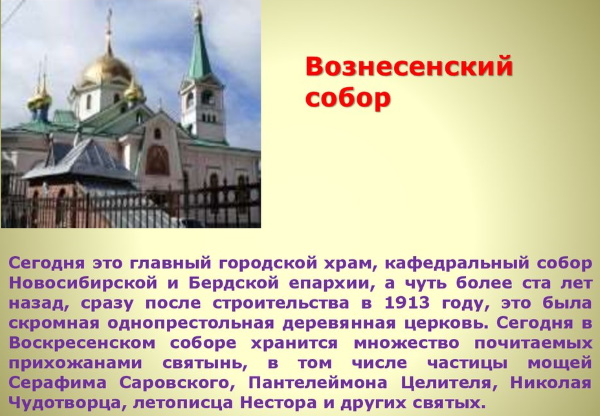 Вознесенский собор

Сегодня это главный городской храм, кафедральный собор Новосибирской и Бердской епархии, а чуть более ста лет назад, сразу после строительства в 1913 году, это была скромная однопрестольная деревянная церковь. Сегодня в Воскресенском соборе хранится множество почитаемых прихожанами святынь, в том числе частицы мощей Серафима Саровского, Пантелеймона Целителя, Николая Чудотворца, летописца Нестора и других святых.